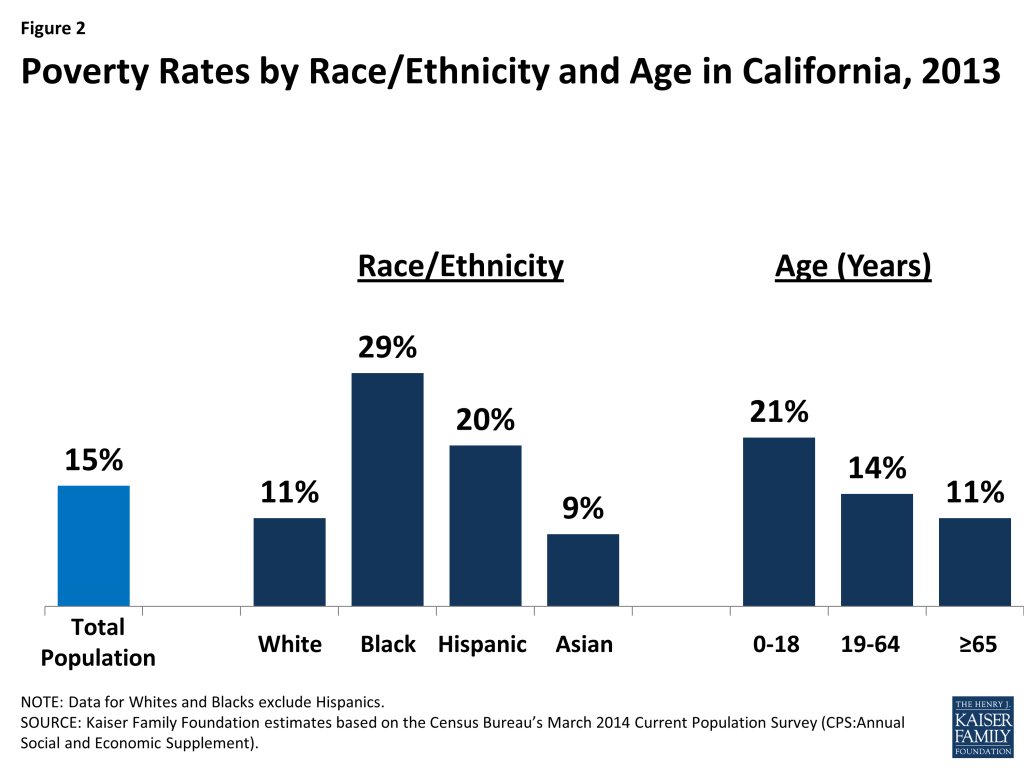 Figure 2

Poverty Rates by Race/Ethnicity and Age in California, 2013

Race/Ethnicity

Age (Years)

15%

11%

29%

20%

9%

21%

14%

11%

Total Population

White

Black

Hispanic

Asian

0-18

19-64

≥65

NOTE: Data for Whites and Blacks exclude Hispanics.
SOURCE: Kaiser Family Foundation estimates based on the Census Bureau's March 2014 Current Population Survey (CPS:Annual Social and Economic Supplement).

THE HENRY J. KAISER FAMILY FOUNDATION